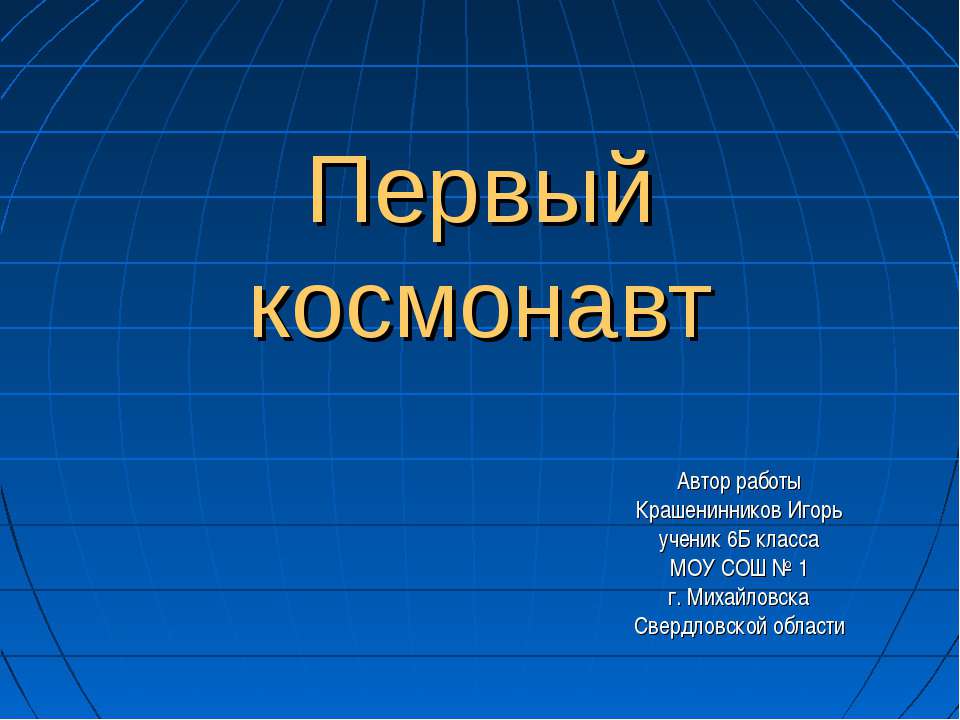 Первый космонавт

Автор работы
Крашенинников Игорь
ученик 6Б класса
МОУ СОШ № 1
г. Михайловска
Свердловской области